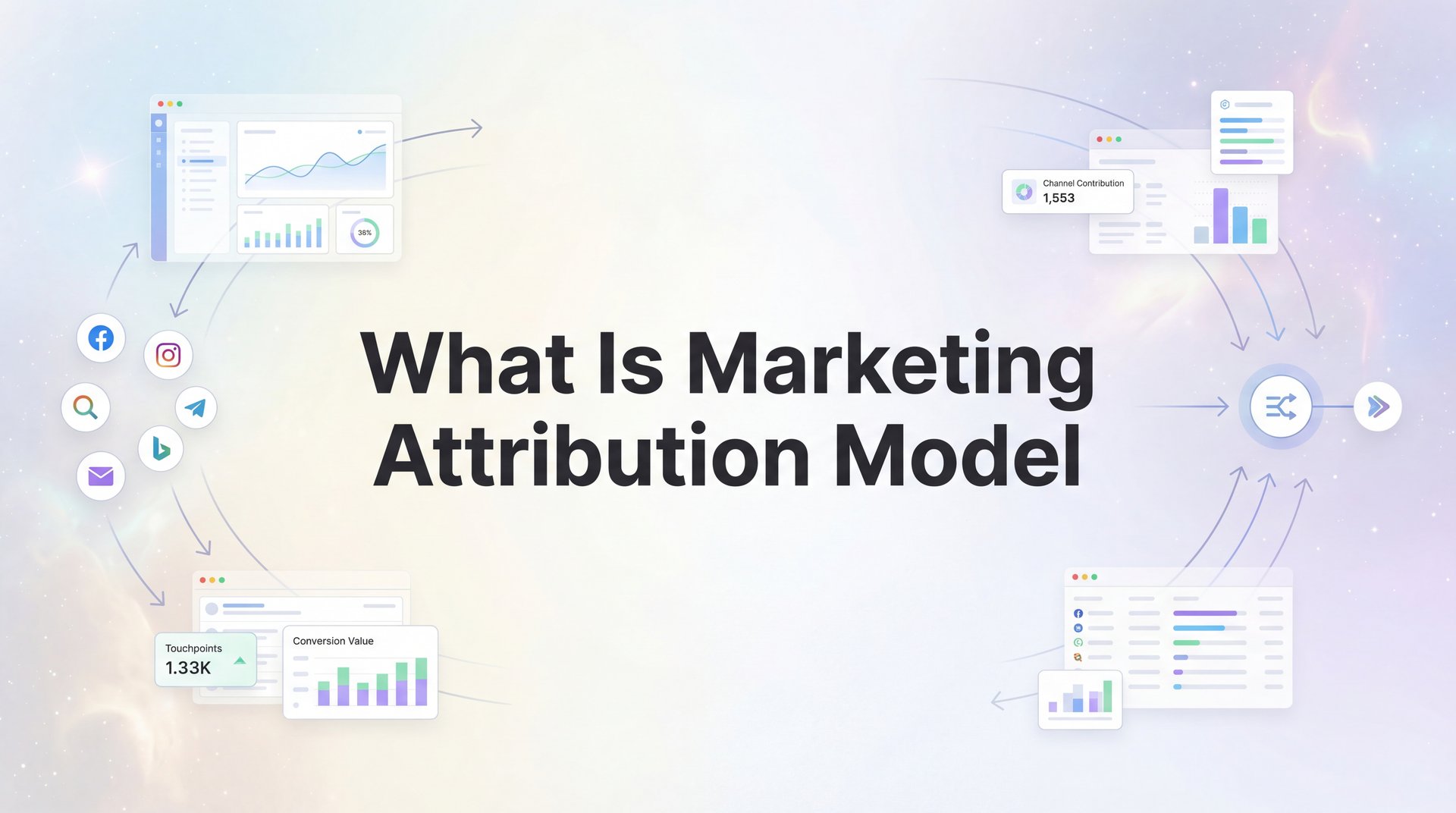 38%

Channel Contribution
1,553

What Is Marketing Attribution Model

Touchpoints
1.33K

Conversion Value